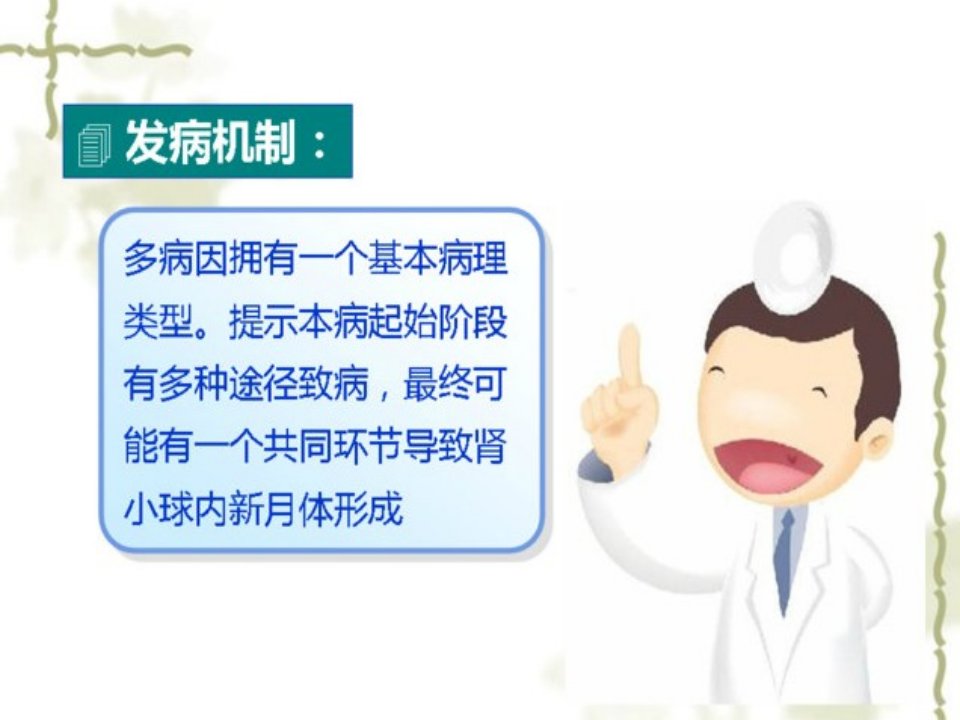 发病机制：

多病因拥有一个基本病理类型。提示本病起始阶段有多种途径致病，最终可能有一个共同环节导致肾小球内新月体形成